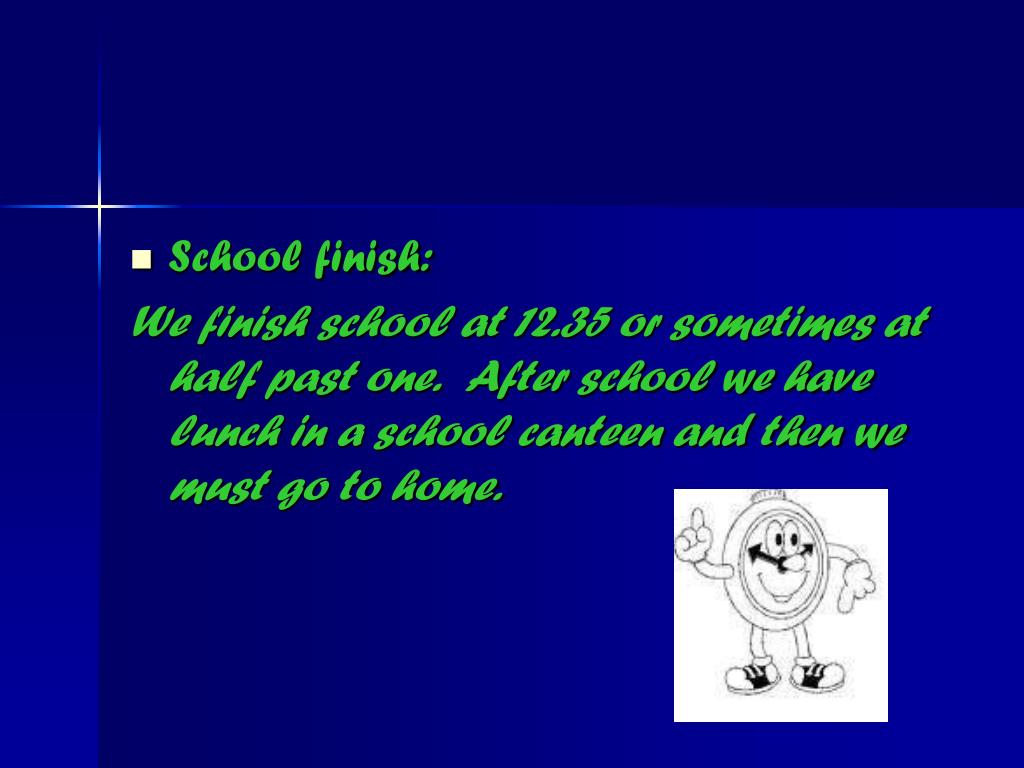 School finish:

We finish school at 12.35 or sometimes at half past one. After school we have lunch in a school canteen and then we must go to home.